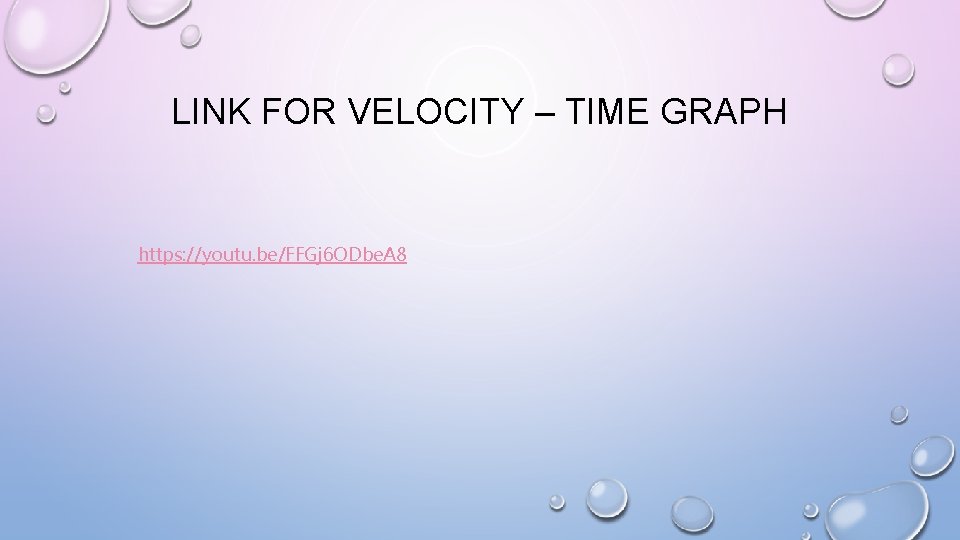 LINK FOR VELOCITY – TIME GRAPH

https://youtu.be/FFGj6ODbeA8